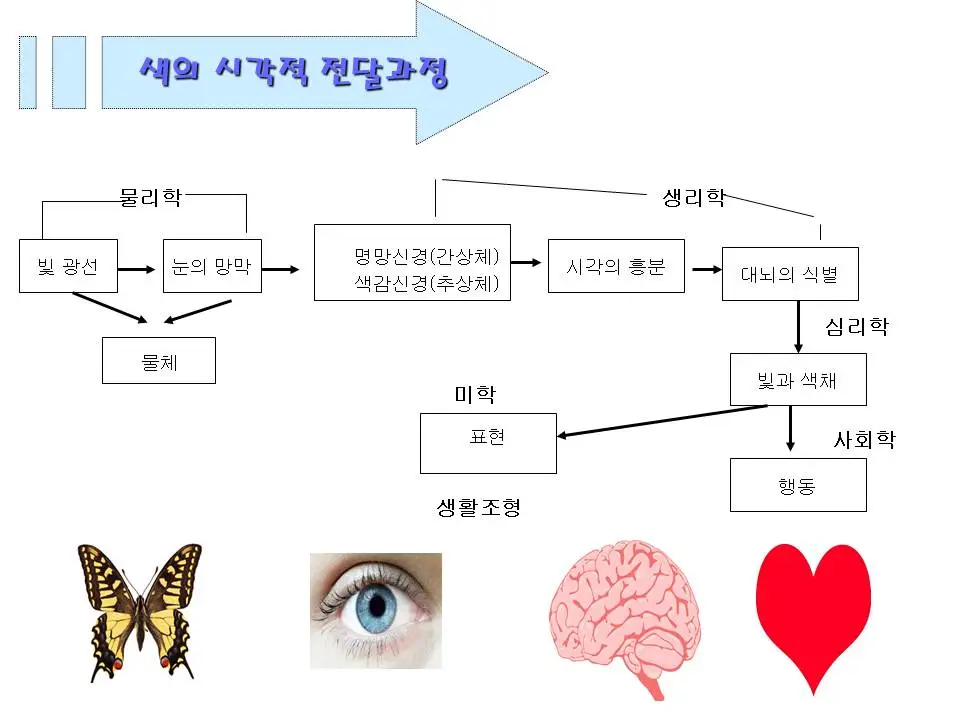 색의 시각적 전달과정

물리학

생리학

빛 광선

눈의 망막

명망신경(간상체)
색감신경(추상체)

시각의 흥분

대뇌의 식별

물체

심리학

빛과 색채

미학

표현

사회학

행동

생활조형